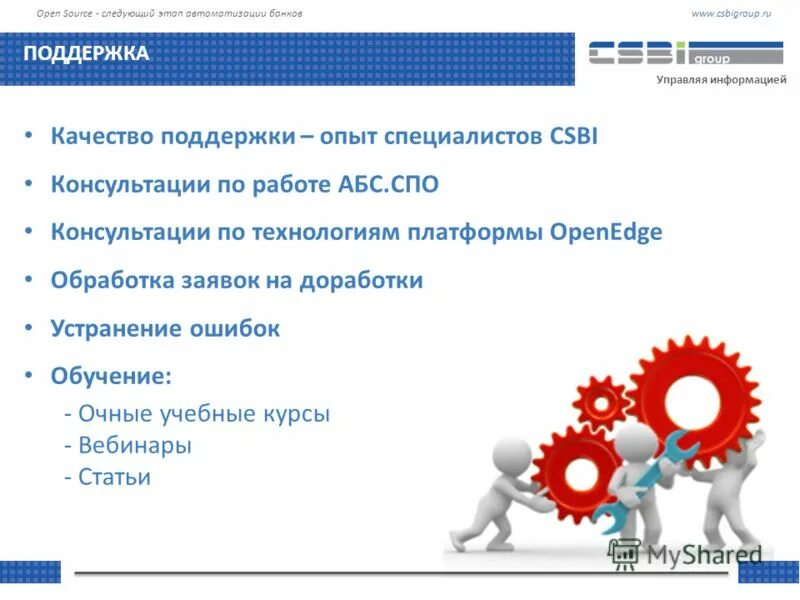 Open Source - следующий этап автоматизации банков

www.csbigroup.ru

ПОДДЕРЖКА

CSBI group

Управляя информацией

• Качество поддержки – опыт специалистов CSBI
• Консультации по работе АБС.СПО
• Консультации по технологиям платформы OpenEdge
• Обработка заявок на доработки
• Устранение ошибок
• Обучение:
- Очные учебные курсы
- Вебинары
- Статьи

MyShared